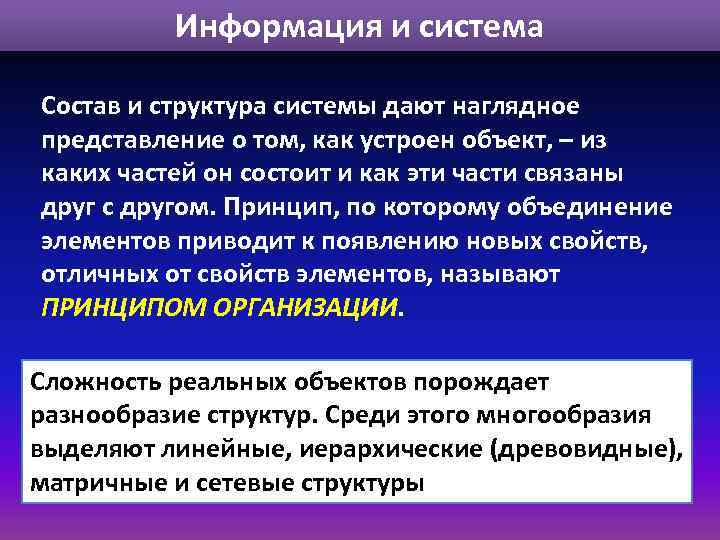 Информация и система

Состав и структура системы дают наглядное представление о том, как устроен объект, – из каких частей он состоит и как эти части связаны друг с другом. Принцип, по которому объединение элементов приводит к появлению новых свойств, отличных от свойств элементов, называют ПРИНЦИПОМ ОРГАНИЗАЦИИ.

Сложность реальных объектов порождает разнообразие структур. Среди этого многообразия выделяют линейные, иерархические (древовидные), матричные и сетевые структуры